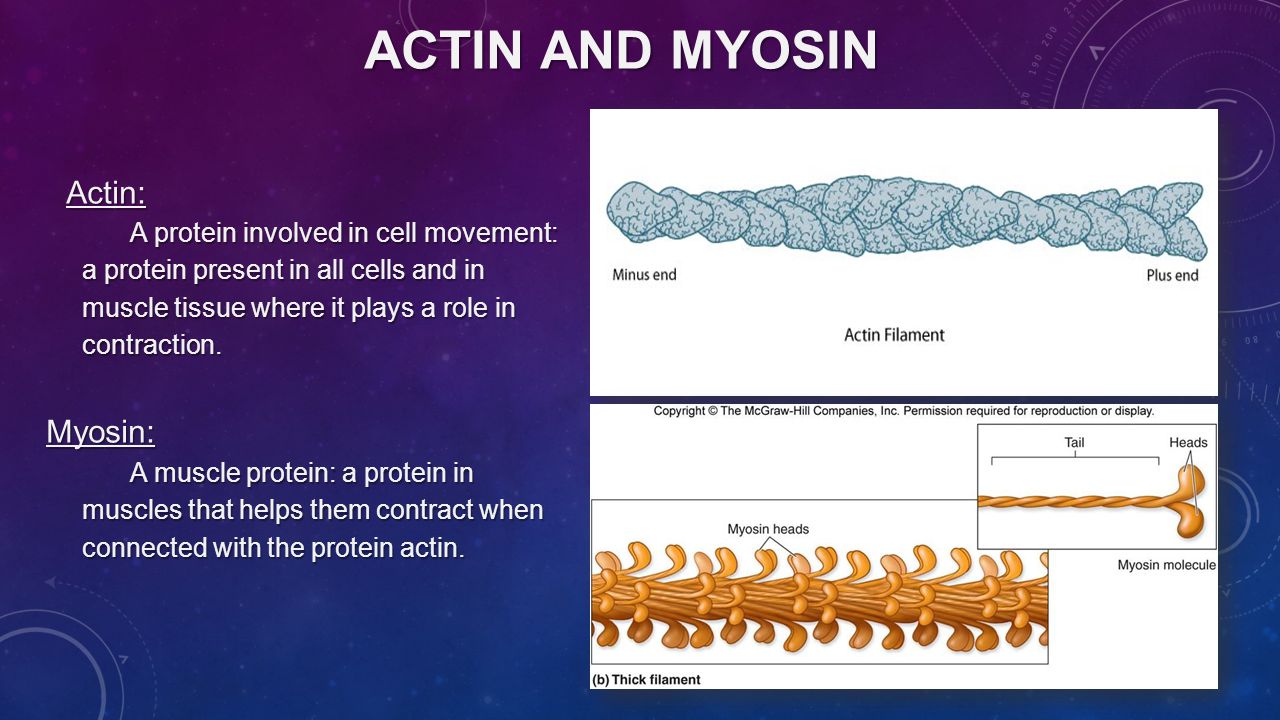 ACTIN AND MYOSIN

Actin:

A protein involved in cell movement: a protein present in all cells and in muscle tissue where it plays a role in contraction.

Myosin:

A muscle protein: a protein in muscles that helps them contract when connected with the protein actin.

Minus end

Plus end

Actin Filament

Copyright © The McGraw-Hill Companies, Inc. Permission required for reproduction or display.

Tail

Heads

Myosin heads

Myosin molecule

(b) Thick filament